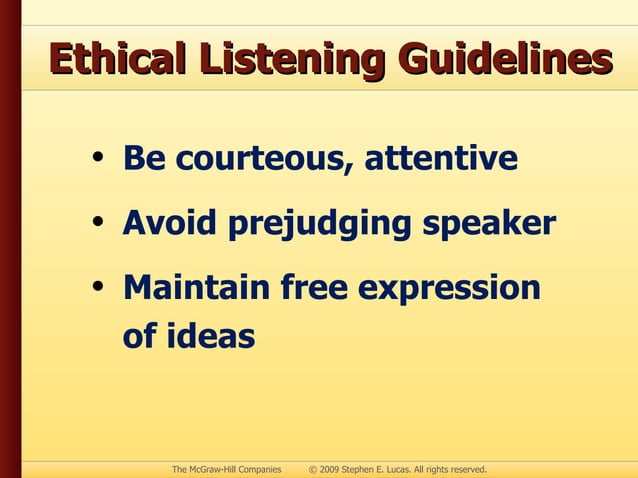 Ethical Listening Guidelines

• Be courteous, attentive
• Avoid prejudging speaker
• Maintain free expression of ideas

The McGraw-Hill Companies © 2009 Stephen E. Lucas. All rights reserved.